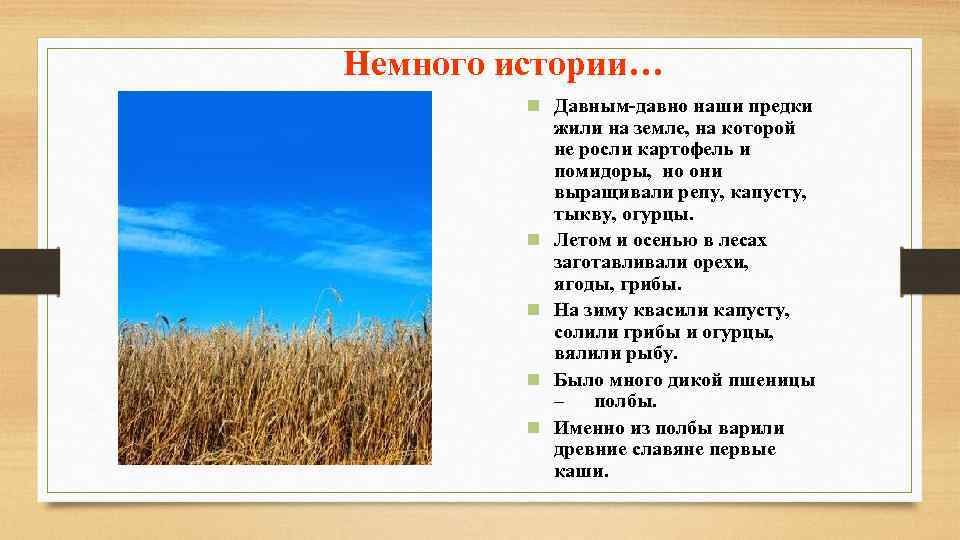 Немного истории…

Давным-давно наши предки жили на земле, на которой не росли картофель и помидоры, но они выращивали репу, капусту, тыкву, огурцы.

Летом и осенью в лесах заготавливали орехи, ягоды, грибы.

На зиму квасили капусту, солили грибы и огурцы, вялили рыбу.

Было много дикой пшеницы – полбы.

Именно из полбы варили древние славяне первые каши.